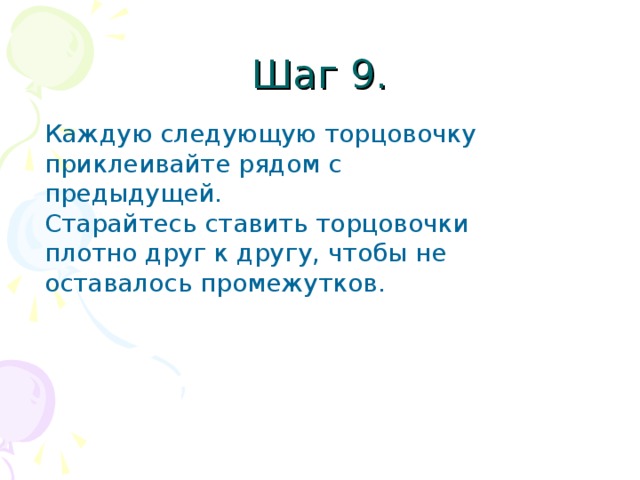 Шаг 9.

Каждую следующую торцовочку приклеивайте рядом с предыдущей.
Старайтесь ставить торцовочки плотно друг к другу, чтобы не оставалось промежутков.